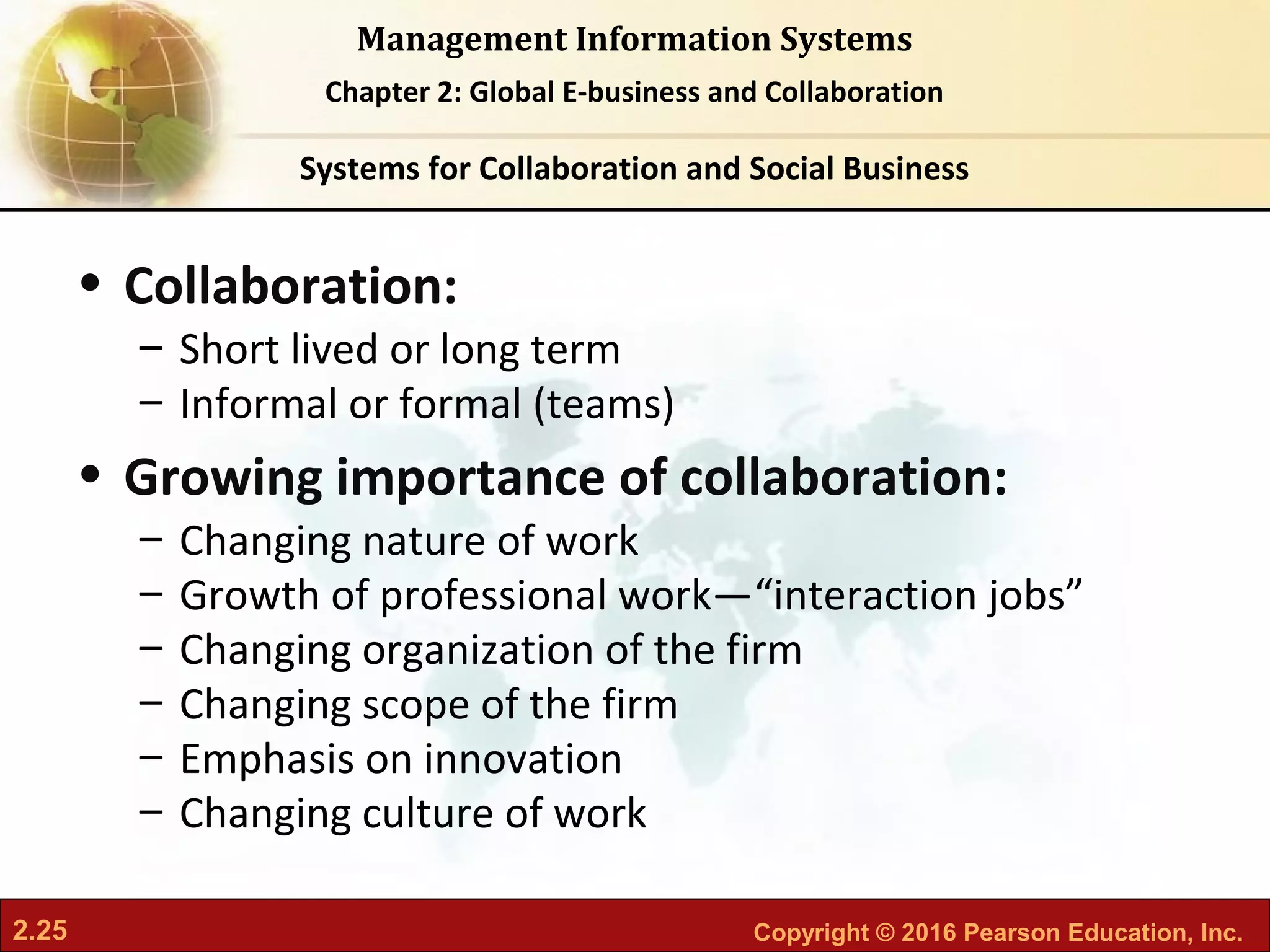 Management Information Systems

Chapter 2: Global E-business and Collaboration

Systems for Collaboration and Social Business

• Collaboration:
– Short lived or long term
– Informal or formal (teams)

• Growing importance of collaboration:
– Changing nature of work
– Growth of professional work—“interaction jobs”
– Changing organization of the firm
– Changing scope of the firm
– Emphasis on innovation
– Changing culture of work

2.25

Copyright © 2016 Pearson Education, Inc.